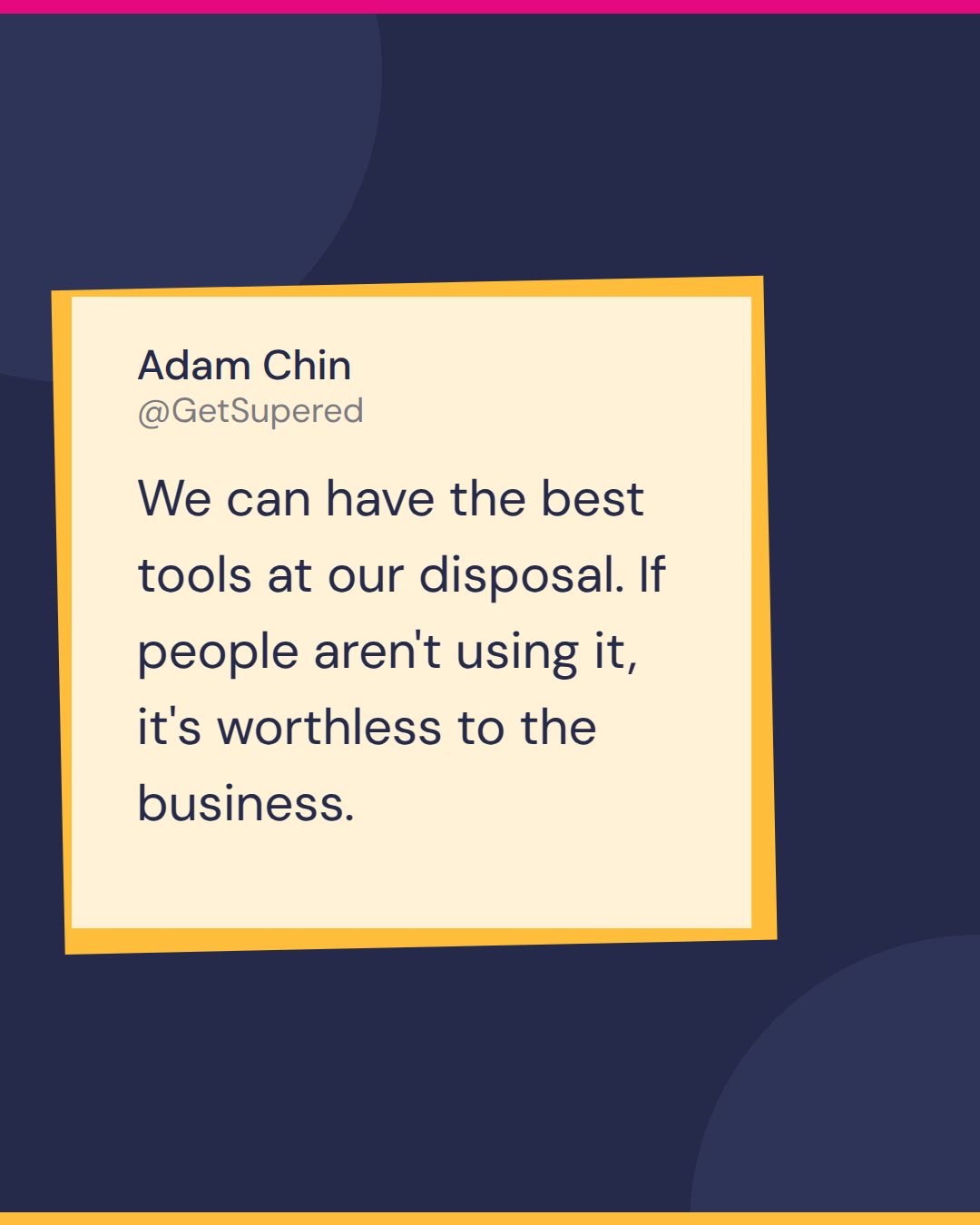 Adam Chin
@GetSupered

We can have the best tools at our disposal. If people aren't using it, it's worthless to the business.